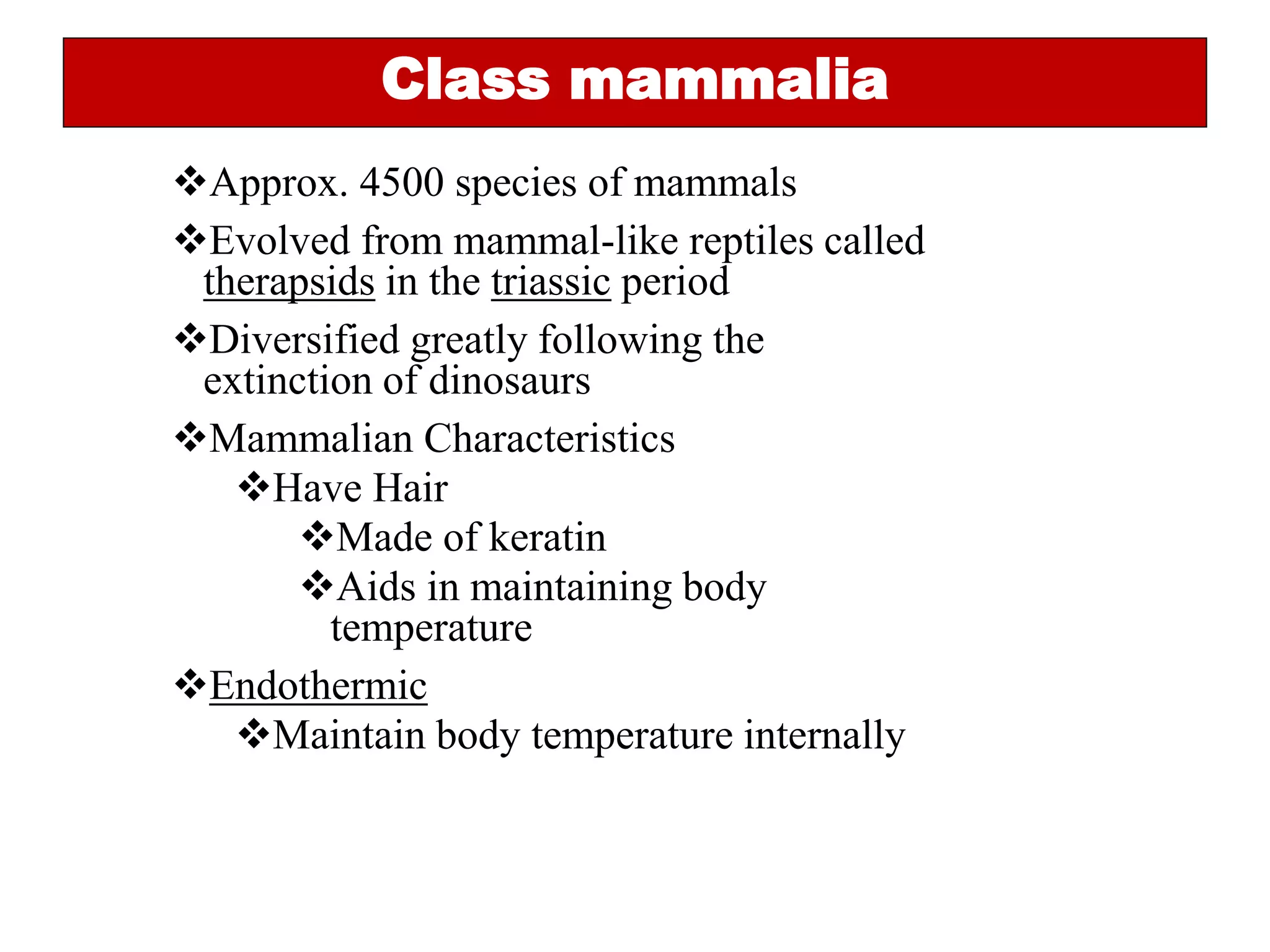 Class mammalia

❖Approx. 4500 species of mammals

❖Evolved from mammal-like reptiles called therapsids in the triassic period

❖Diversified greatly following the extinction of dinosaurs

❖Mammalian Characteristics

❖Have Hair

❖Made of keratin

❖Aids in maintaining body temperature

❖Endothermic

❖Maintain body temperature internally